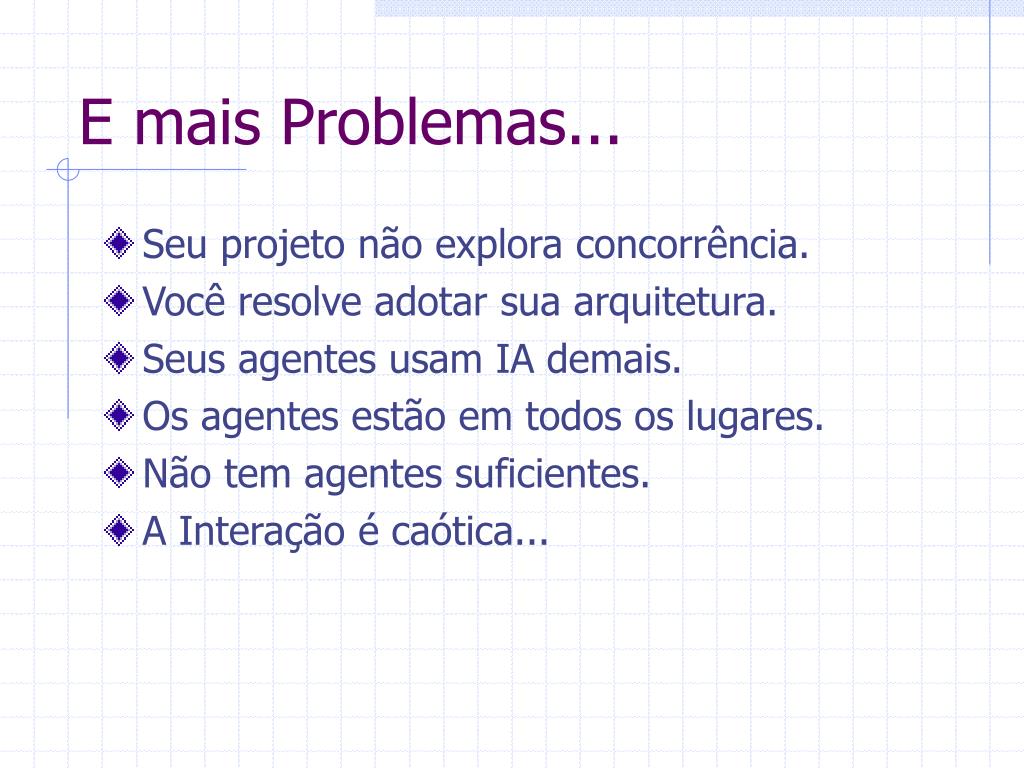 E mais Problemas...

Seu projeto não explora concorrência.
Você resolve adotar sua arquitetura.
Seus agentes usam IA demais.
Os agentes estão em todos os lugares.
Não tem agentes suficientes.
A Interação é caótica...